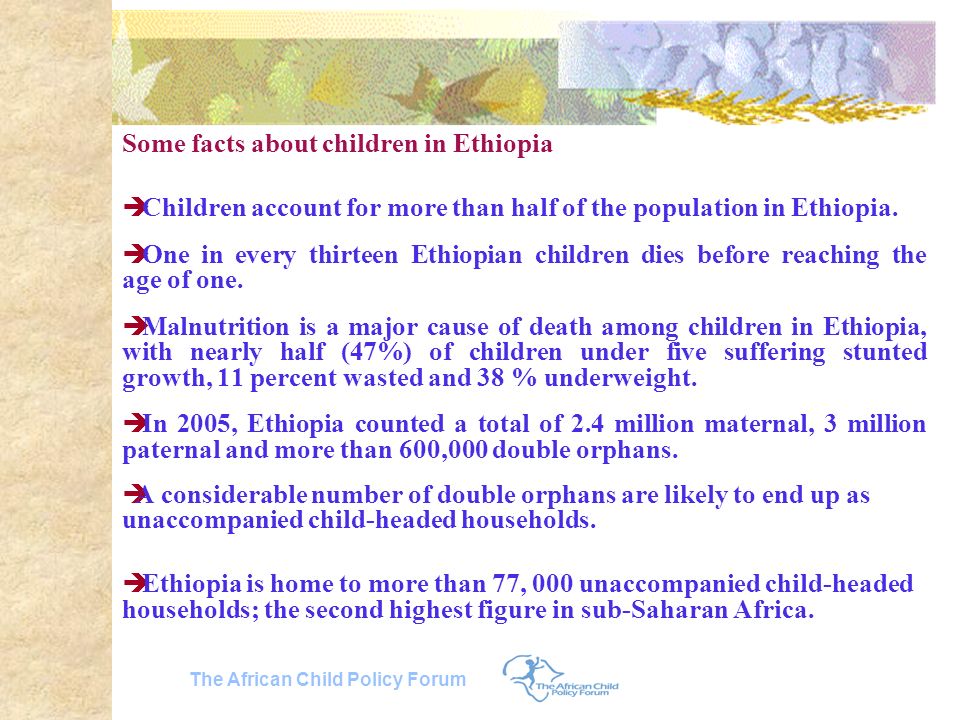 Some facts about children in Ethiopia

➔Children account for more than half of the population in Ethiopia.

➔One in every thirteen Ethiopian children dies before reaching the age of one.

➔Malnutrition is a major cause of death among children in Ethiopia, with nearly half (47%) of children under five suffering stunted growth, 11 percent wasted and 38 % underweight.

➔In 2005, Ethiopia counted a total of 2.4 million maternal, 3 million paternal and more than 600,000 double orphans.

➔A considerable number of double orphans are likely to end up as unaccompanied child-headed households.

➔Ethiopia is home to more than 77, 000 unaccompanied child-headed households; the second highest figure in sub-Saharan Africa.

The African Child Policy Forum

The African Child Policy Forum